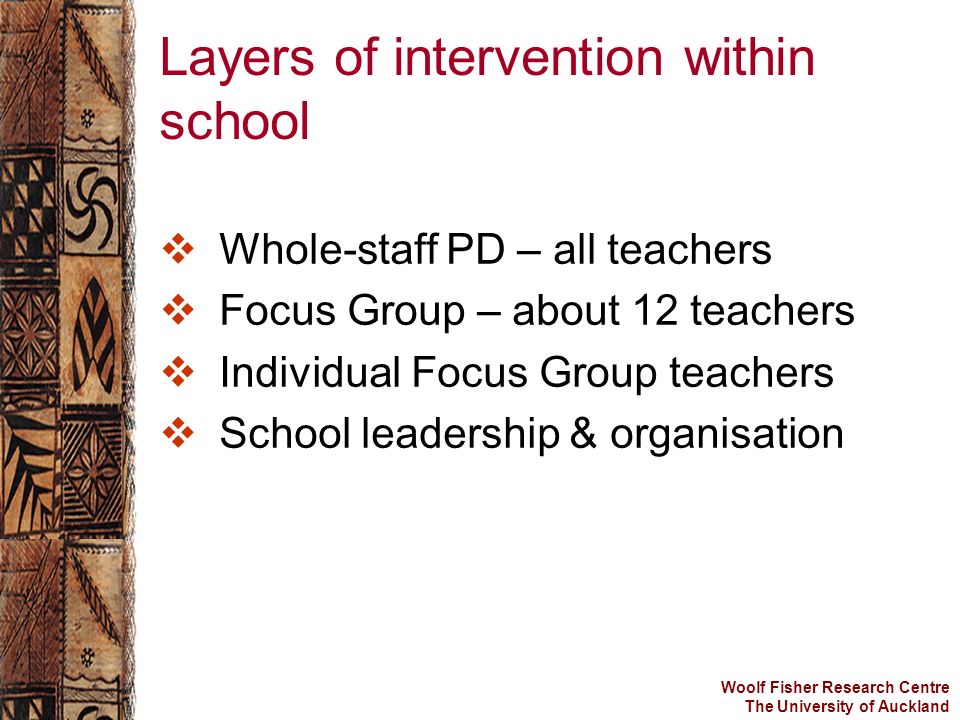 Layers of intervention within school

❖ Whole-staff PD – all teachers
❖ Focus Group – about 12 teachers
❖ Individual Focus Group teachers
❖ School leadership & organisation

Woolf Fisher Research Centre
The University of Auckland